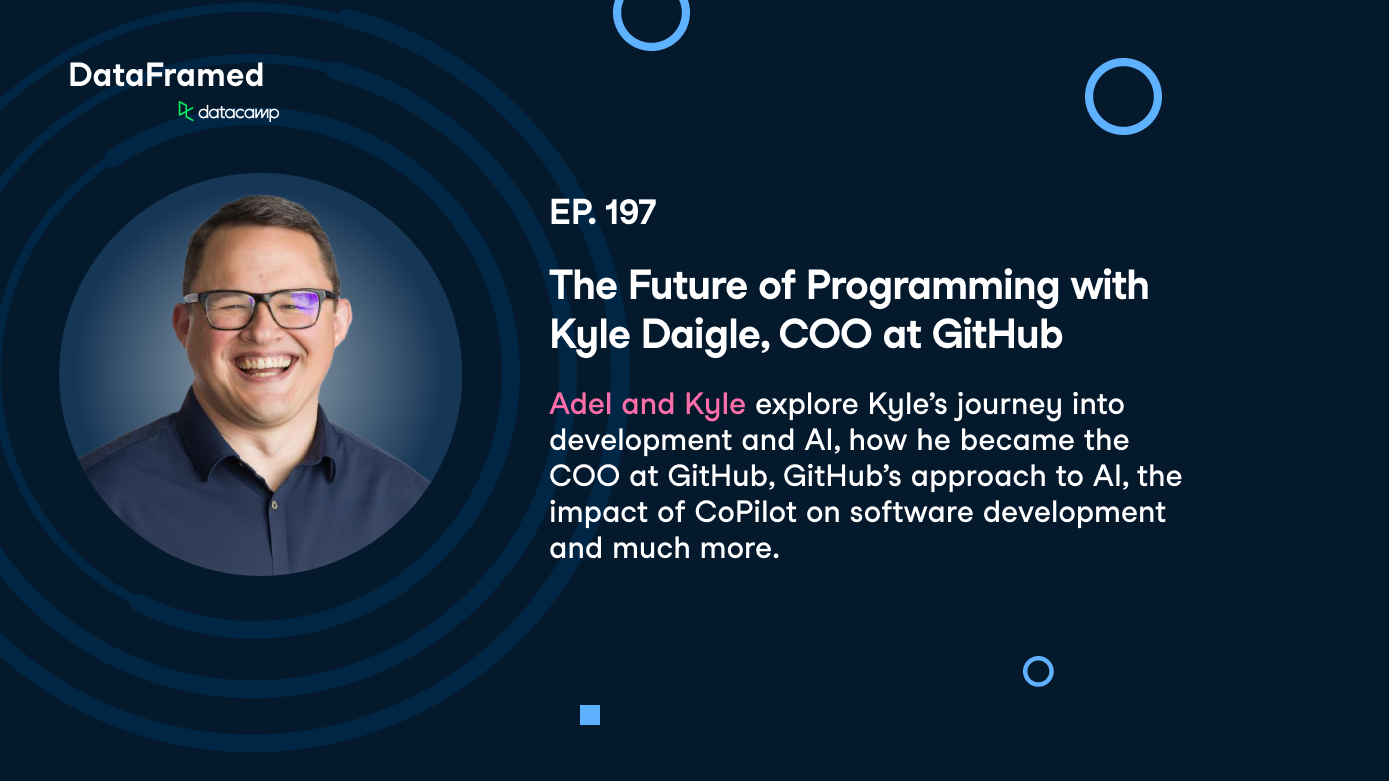 DataFramed
datacamp

EP. 197

The Future of Programming with Kyle Daigle, COO at GitHub

Adel and Kyle explore Kyle's journey into development and AI, how he became the COO at GitHub, GitHub's approach to AI, the impact of CoPilot on software development and much more.